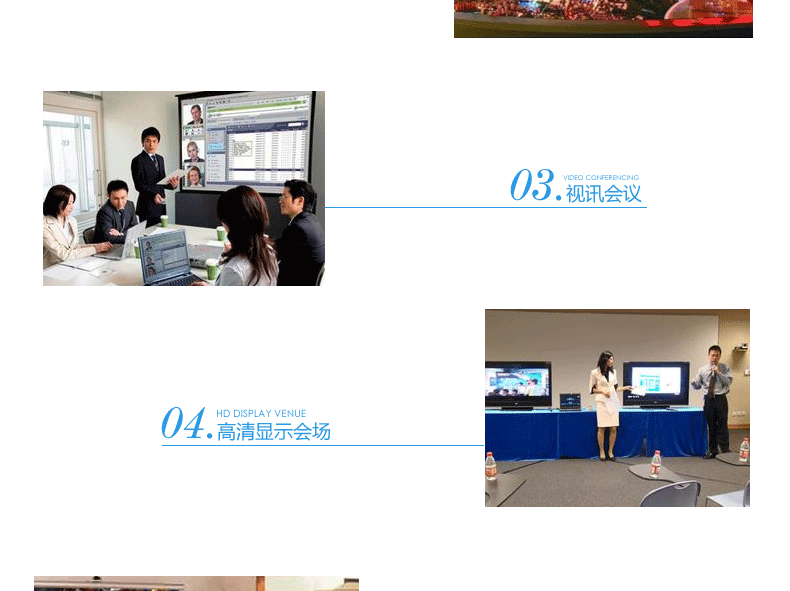 03. VIDEO CONFERENCING 视讯会议

04. HD DISPLAY VENUE 高清显示会场